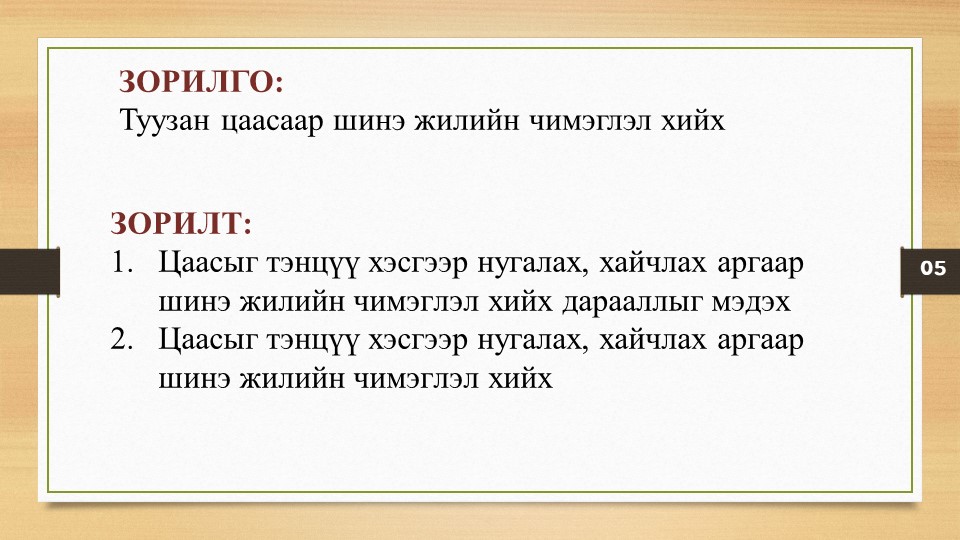 ЗОРИЛГО:
Туузан цаасаар шинэ жилийн чимэглэл хийх

ЗОРИЛТ:
1. Цаасыг тэнцүү хэсгээр нугалах, хайчлах аргаар шинэ жилийн чимэглэл хийх дарааллыг мэдэх
2. Цаасыг тэнцүү хэсгээр нугалах, хайчлах аргаар шинэ жилийн чимэглэл хийх

05